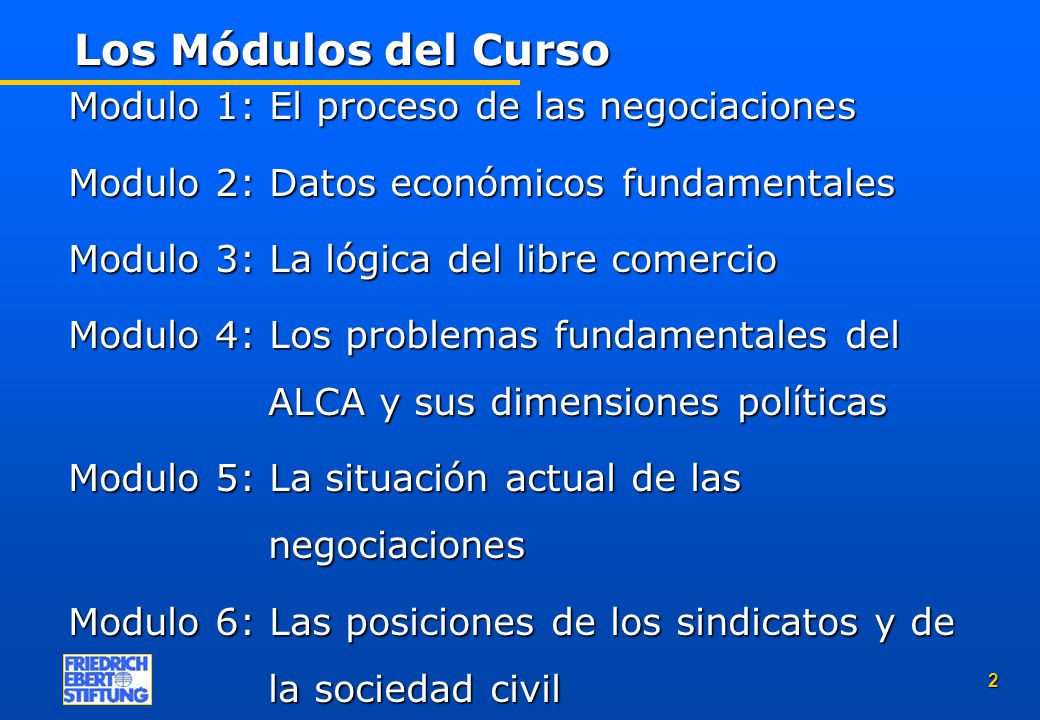 Los Módulos del Curso

Modulo 1: El proceso de las negociaciones

Modulo 2: Datos económicos fundamentales

Modulo 3: La lógica del libre comercio

Modulo 4: Los problemas fundamentales del ALCA y sus dimensiones políticas

Modulo 5: La situación actual de las negociaciones

Modulo 6: Las posiciones de los sindicatos y de la sociedad civil

FRIEDRICH EBERT STIFTUNG

2